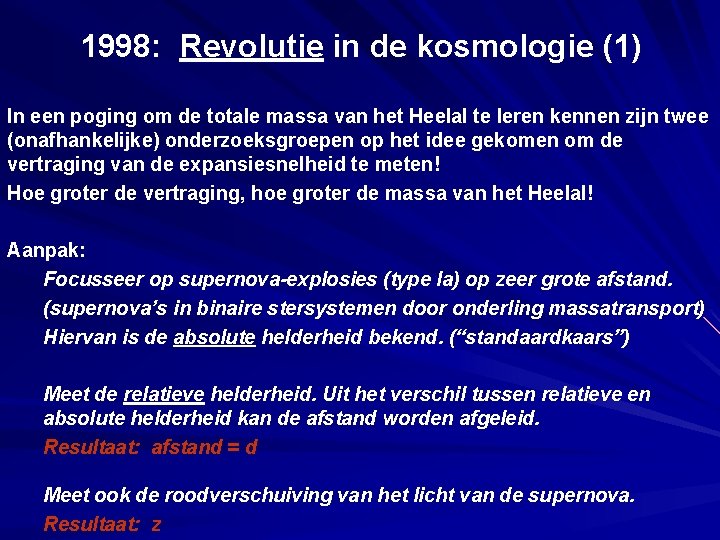 1998: Revolutie in de kosmologie (1)

In een poging om de totale massa van het Heelal te leren kennen zijn twee (onafhankelijke) onderzoeksgroepen op het idee gekomen om de vertraging van de expansiesnelheid te meten!

Hoe groter de vertraging, hoe groter de massa van het Heelal!

Aanpak:

Focusseer op supernova-explosies (type Ia) op zeer grote afstand.

(supernova's in binaire stersystemen door onderling massatransport)

Hiervan is de absolute helderheid bekend. ("standaardkaars")

Meet de relatieve helderheid. Uit het verschil tussen relatieve en absolute helderheid kan de afstand worden afgeleid.

Resultaat: afstand = d

Meet ook de roodverschuiving van het licht van de supernova.

Resultaat: z